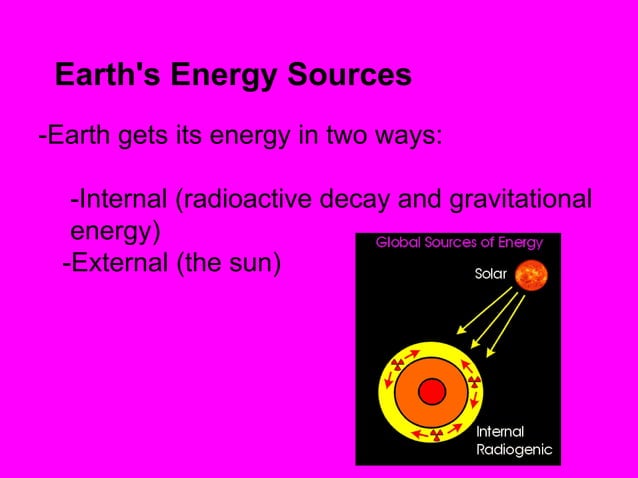 Earth's Energy Sources

-Earth gets its energy in two ways:

-Internal (radioactive decay and gravitational energy)
-External (the sun)

Global Sources of Energy

Solar

Internal
Radiogenic